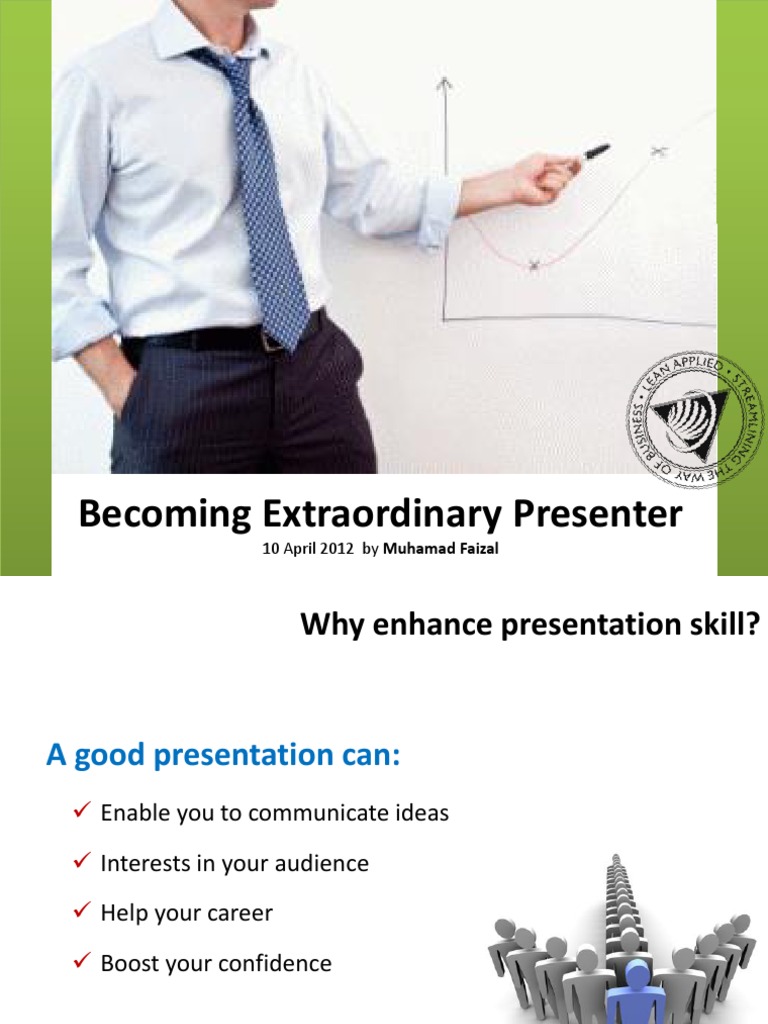 LEAN APPLIED • STREAMLINING THE WAY OF BUSINESS •

Becoming Extraordinary Presenter
10 April 2012 by Muhamad Faizal

Why enhance presentation skill?

A good presentation can:

✓ Enable you to communicate ideas
✓ Interests in your audience
✓ Help your career
✓ Boost your confidence